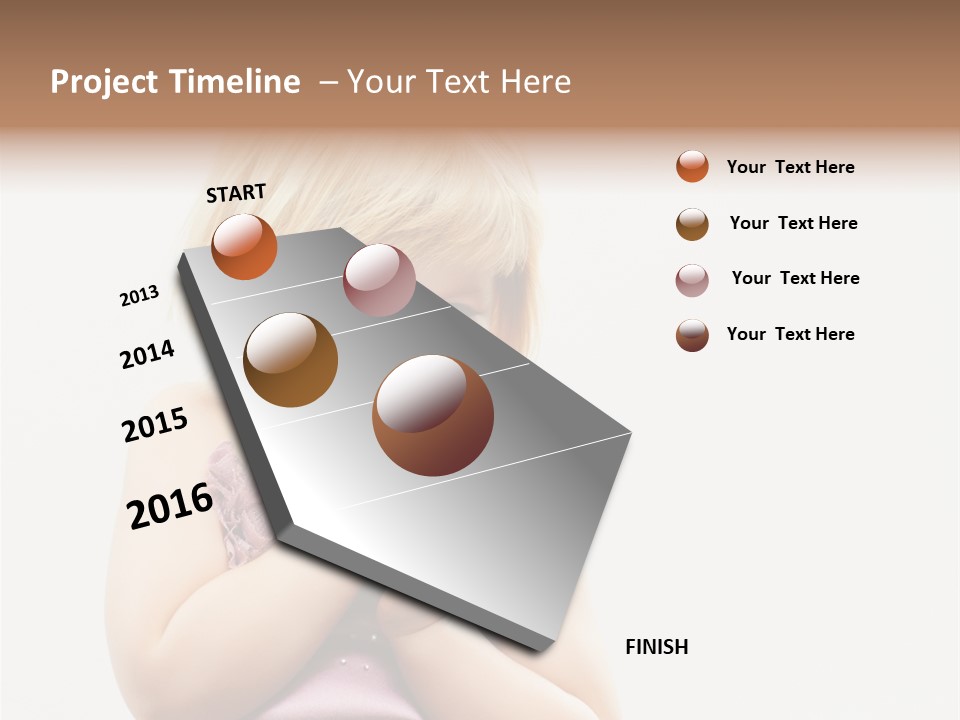 Project Timeline – Your Text Here

START

2013

2014

2015

2016

FINISH

Your Text Here

Your Text Here

Your Text Here

Your Text Here